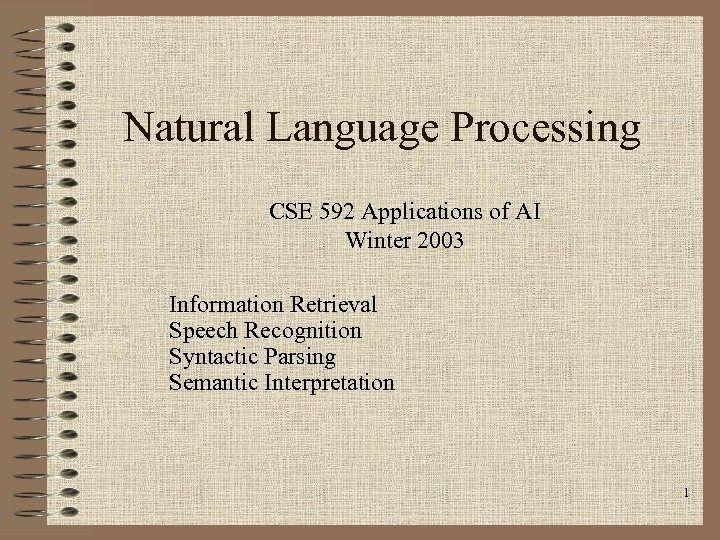 Natural Language Processing

CSE 592 Applications of AI
Winter 2003

Information Retrieval
Speech Recognition
Syntactic Parsing
Semantic Interpretation

1